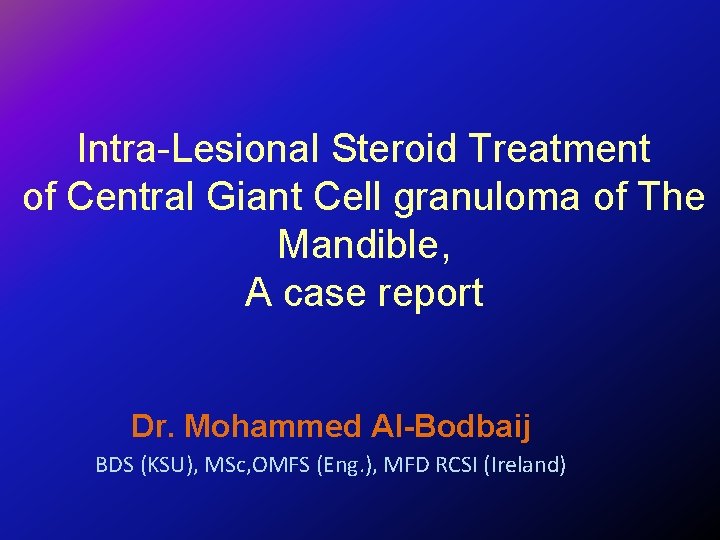 Intra-Lesional Steroid Treatment of Central Giant Cell granuloma of The Mandible,
A case report

Dr. Mohammed Al-Bodbaij
BDS (KSU), MSc,OMFS (Eng.), MFD RCSI (Ireland)